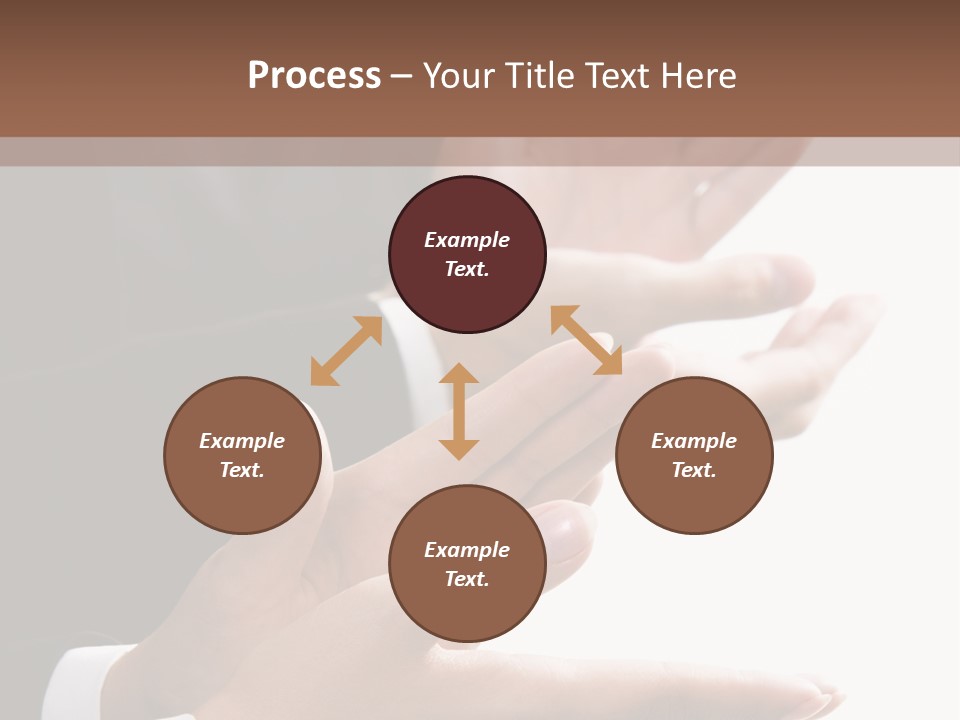 Process – Your Title Text Here

Example Text.

Example Text.

Example Text.

Example Text.